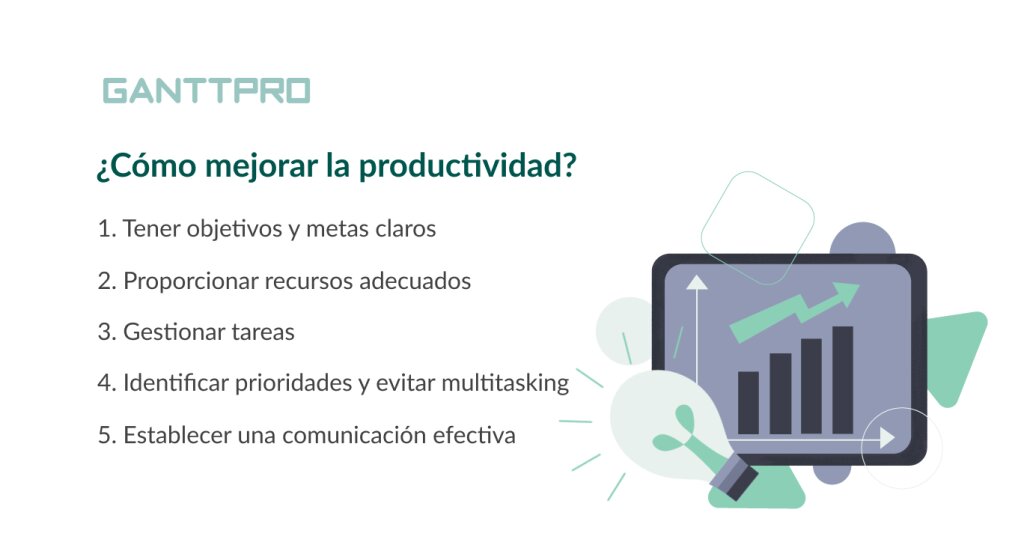 GANTTPRO

¿Cómo mejorar la productividad?

1. Tener objetivos y metas claros

2. Proporcionar recursos adecuados

3. Gestionar tareas

4. Identificar prioridades y evitar multitasking

5. Establecer una comunicación efectiva